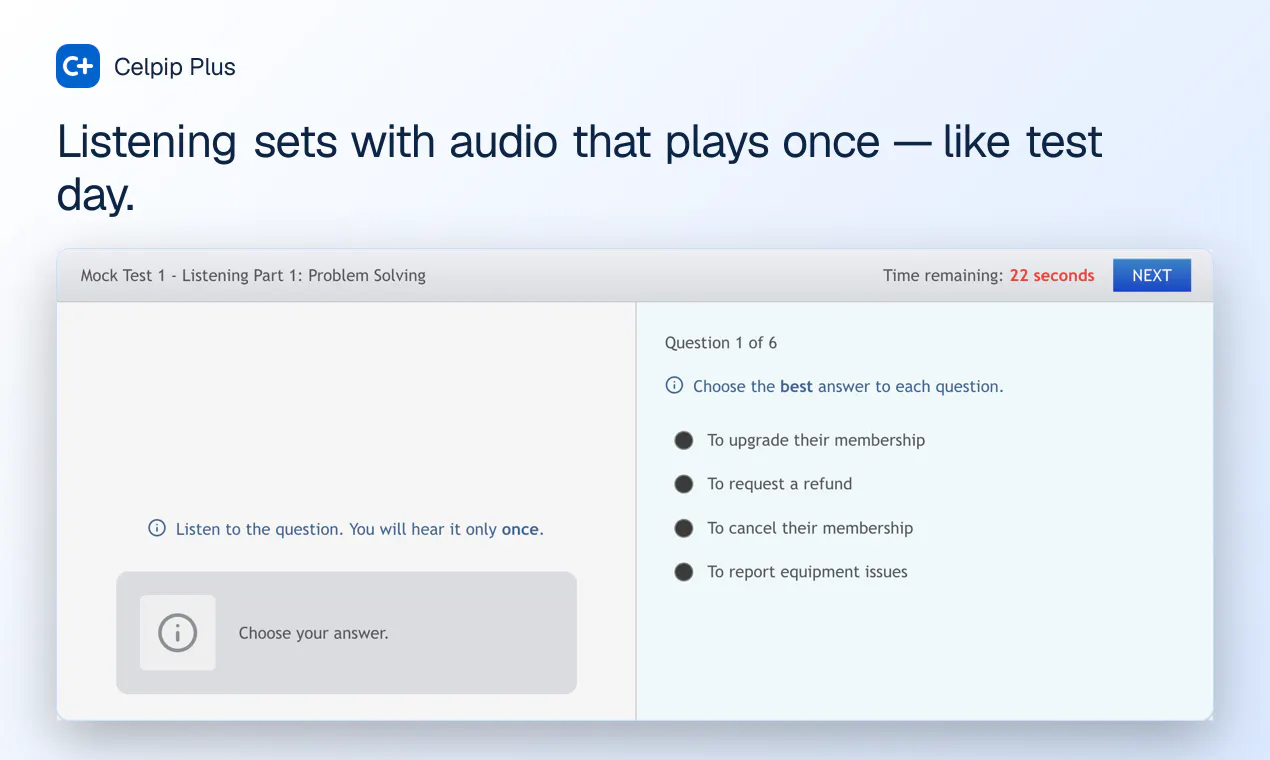 C+ Celpip Plus

Listening sets with audio that plays once — like test day.

Mock Test 1 - Listening Part 1: Problem Solving

Time remaining: 22 seconds

NEXT

Listen to the question. You will hear it only once.

Choose your answer.

Question 1 of 6

Choose the best answer to each question.

To upgrade their membership

To request a refund

To cancel their membership

To report equipment issues